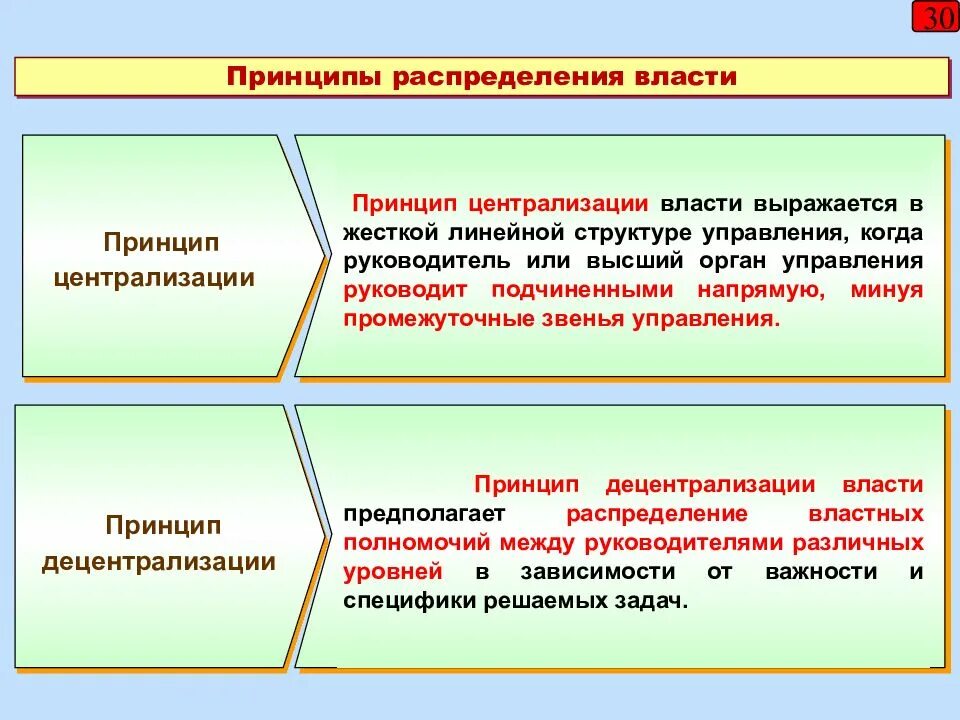 30

Принципы распределения власти

Принцип централизации

Принцип централизации власти выражается в жесткой линейной структуре управления, когда руководитель или высший орган управления руководит подчиненными напрямую, минуя промежуточные звенья управления.

Принцип децентрализации

Принцип децентрализации власти предполагает распределение властных полномочий между руководителями различных уровней в зависимости от важности и специфики решаемых задач.